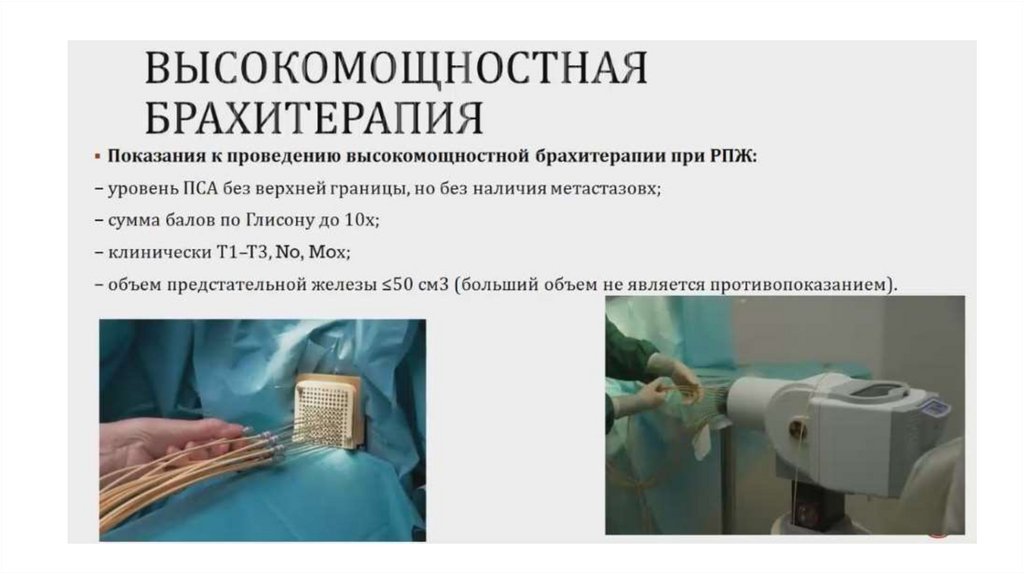 ВЫСОКОМОЩНОСТНАЯ БРАХИТЕРАПИЯ

▪ Показания к проведению высокомощностной брахитерапии при РПЖ:

– уровень ПСА без верхней границы, но без наличия метастазовх;

– сумма балов по Глисону до 10х;

– клинически Т1–Т3, No, Mox;

– объем предстательной железы ≤50 см3 (больший объем не является противопоказанием).